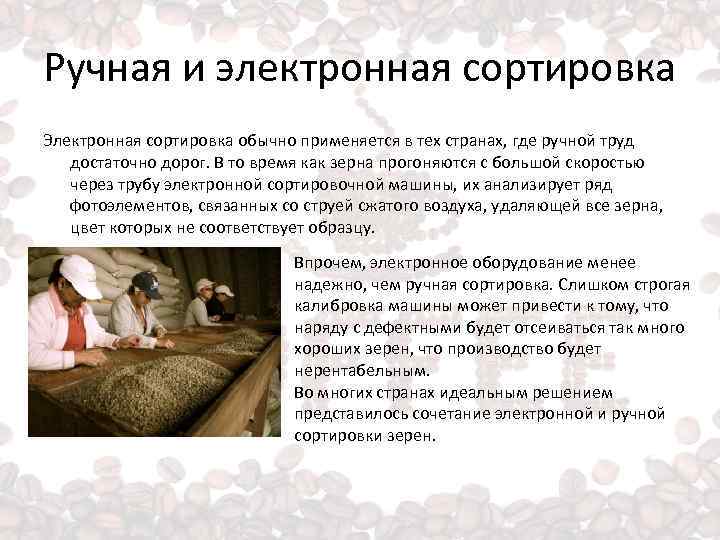 Ручная и электронная сортировка

Электронная сортировка обычно применяется в тех странах, где ручной труд достаточно дорог. В то время как зерна прогоняются с большой скоростью через трубу электронной сортировочной машины, их анализирует ряд фотоэлементов, связанных со струей сжатого воздуха, удаляющей все зерна, цвет которых не соответствует образцу.

Впрочем, электронное оборудование менее надежно, чем ручная сортировка. Слишком строгая калибровка машины может привести к тому, что наряду с дефектными будет отсеиваться так много хороших зерен, что производство будет нерентабельным.
Во многих странах идеальным решением представилось сочетание электронной и ручной сортировки зерен.